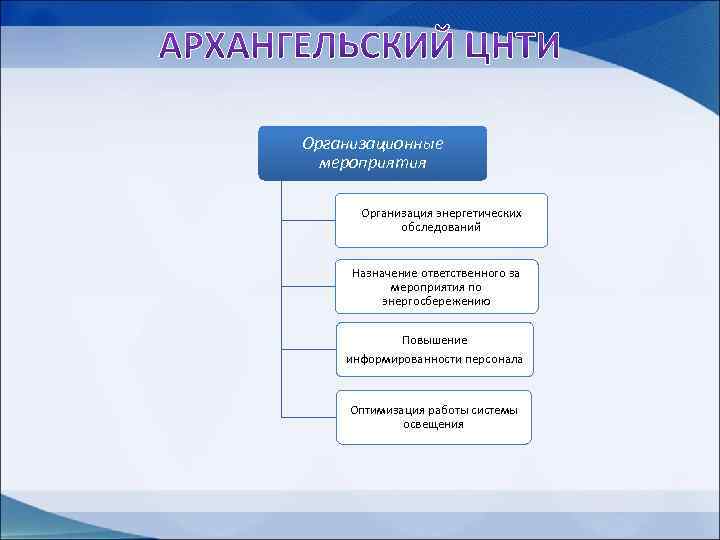 АРХАНГЕЛЬСКИЙ ЦНТИ

Организационные мероприятия

Организация энергетических обследований

Назначение ответственного за мероприятия по энергосбережению

Повышение информированности персонала

Оптимизация работы системы освещения